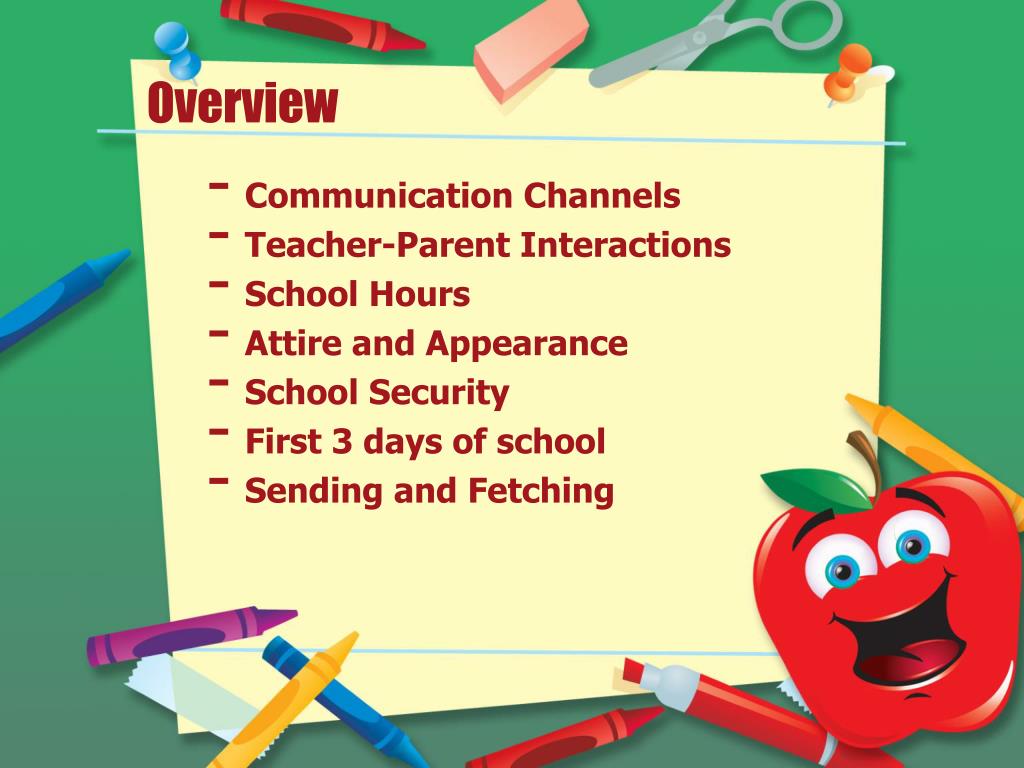 Overview

- Communication Channels
- Teacher-Parent Interactions
- School Hours
- Attire and Appearance
- School Security
- First 3 days of school
- Sending and Fetching